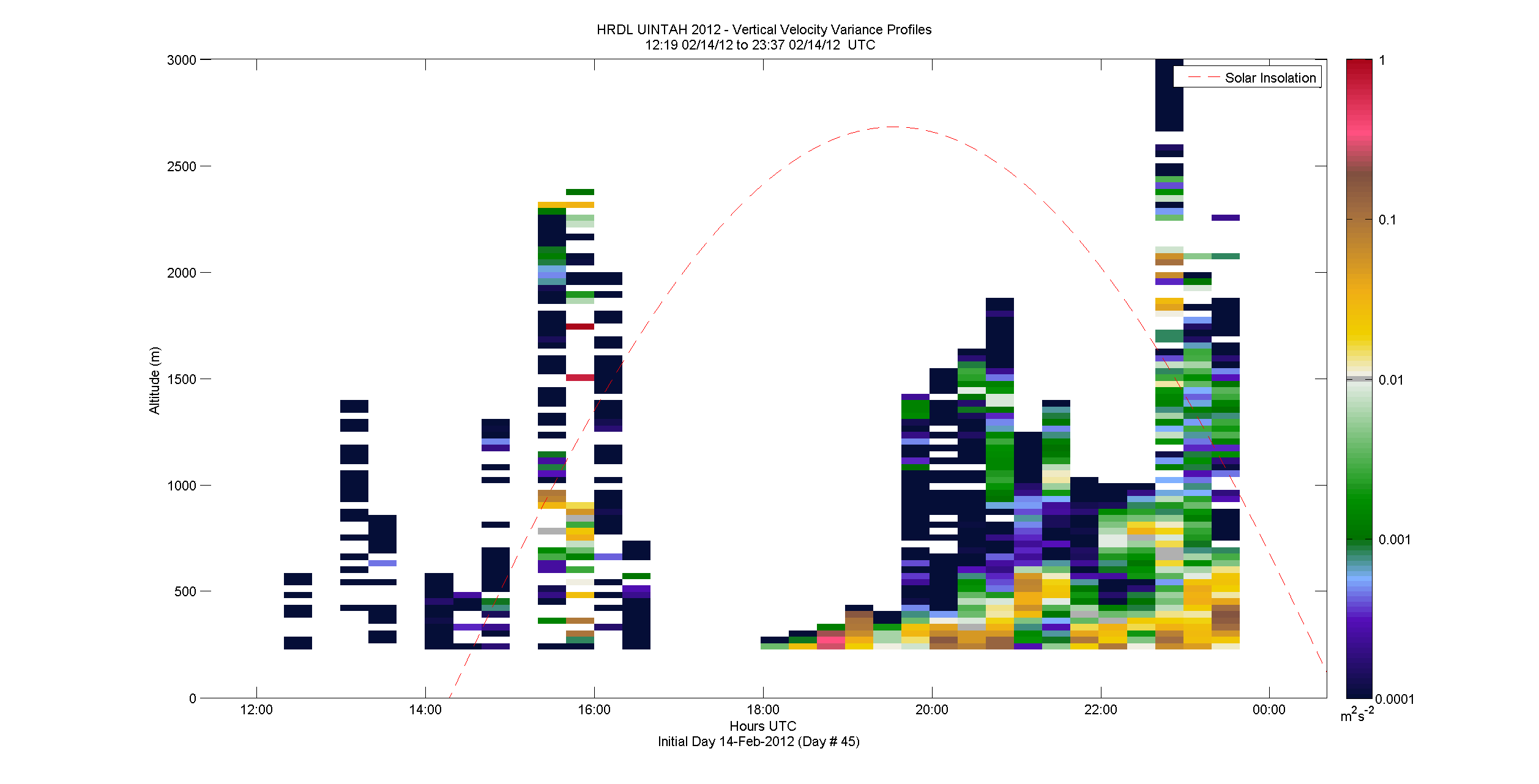 HRDL UINTAH 2012 - Vertical Velocity Variance Profiles
12:19 02/14/12 to 23:37 02/14/12 UTC

Solar Insolation

Altitude (m)

3000
2500
2000
1500
1000
500
0

12:00
14:00
16:00
18:00
20:00
22:00
00:00

Hours UTC
Initial Day 14-Feb-2012 (Day # 45)

1
0.1
0.01
0.001
0.0001
$m^2s^{-2}$